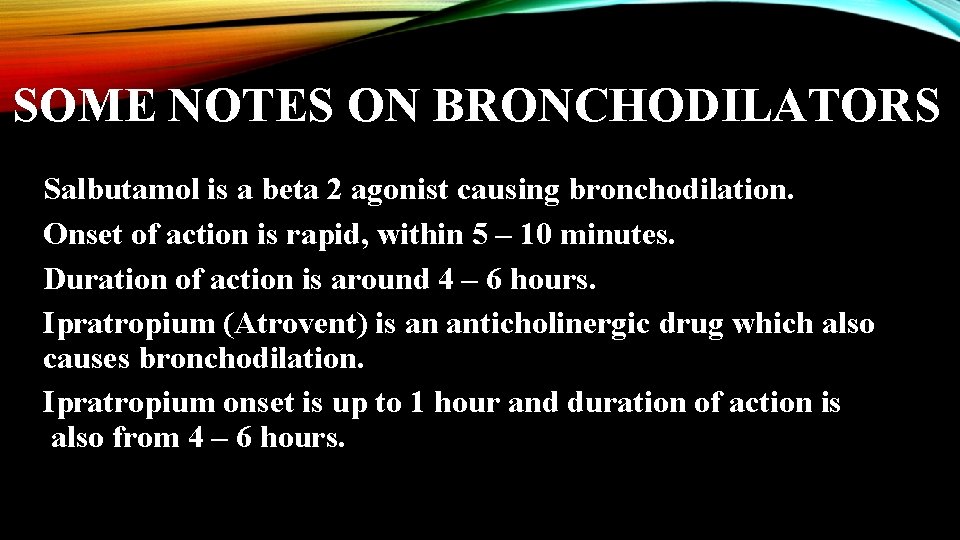 SOME NOTES ON BRONCHODILATORS

Salbutamol is a beta 2 agonist causing bronchodilation.

Onset of action is rapid, within 5 – 10 minutes.

Duration of action is around 4 – 6 hours.

Ipratropium (Atrovent) is an anticholinergic drug which also causes bronchodilation.

Ipratropium onset is up to 1 hour and duration of action is also from 4 – 6 hours.